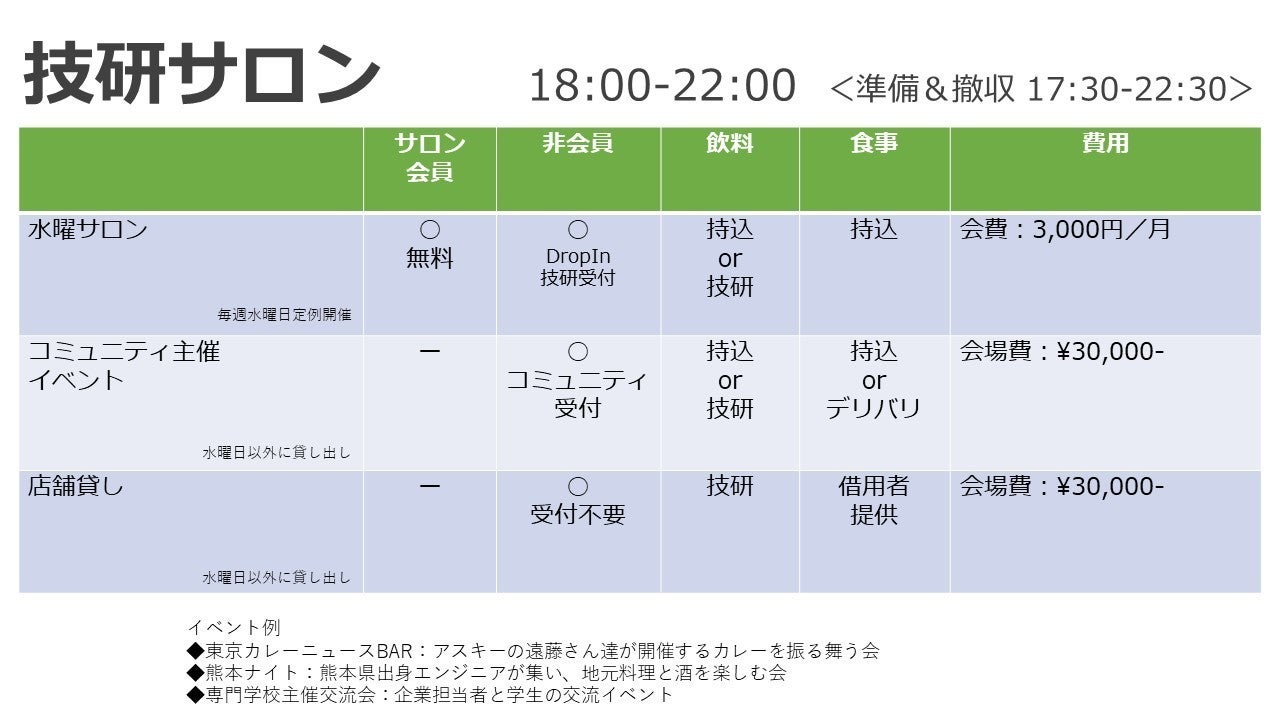 技研サロン

18:00-22:00 ＜準備＆撤収 17:30-22:30＞

| | サロン会員 | 非会員 | 飲料 | 食事 | 費用 |
|---|---|---|---|---|---|
| 水曜サロン 毎週水曜日定例開催 | ○ 無料 | ○ DropIn 技研受付 | 持込 or 技研 | 持込 | 会費：3,000円／月 |
| コミュニティ主催イベント 水曜日以外に貸し出し | ー | ○ コミュニティ受付 | 持込 or 技研 | 持込 or デリバリ | 会場費：¥30,000- |
| 店舗貸し 水曜日以外に貸し出し | ー | ○ 受付不要 | 技研 | 借用者提供 | 会場費：¥30,000- |

イベント例
◆東京カレーニュースBAR：アスキーの遠藤さん達が開催するカレーを振る舞う会
◆熊本ナイト：熊本県出身エンジニアが集い、地元料理と酒を楽しむ会
◆専門学校主催交流会：企業担当者と学生の交流イベント